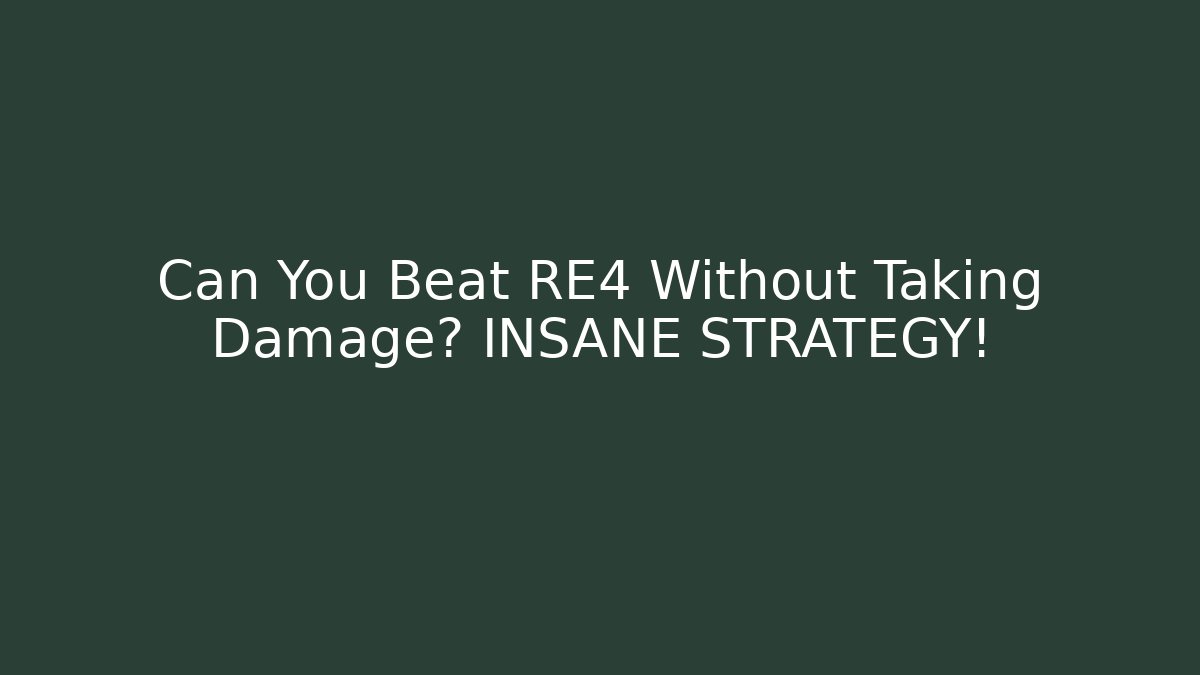 Can You Beat RE4 Without Taking Damage? INSANE STRATEGY!